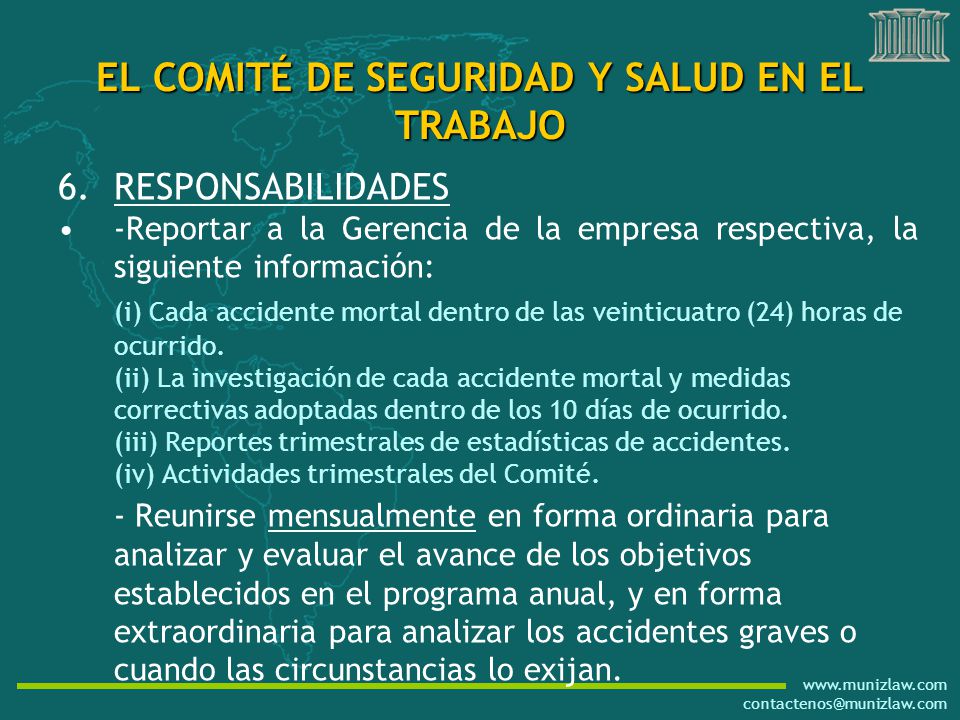 EL COMITÉ DE SEGURIDAD Y SALUD EN EL TRABAJO

6. RESPONSABILIDADES

• -Reportar a la Gerencia de la empresa respectiva, la siguiente información:

(i) Cada accidente mortal dentro de las veinticuatro (24) horas de ocurrido.
(ii) La investigación de cada accidente mortal y medidas correctivas adoptadas dentro de los 10 días de ocurrido.
(iii) Reportes trimestrales de estadísticas de accidentes.
(iv) Actividades trimestrales del Comité.

- Reunirse mensualmente en forma ordinaria para analizar y evaluar el avance de los objetivos establecidos en el programa anual, y en forma extraordinaria para analizar los accidentes graves o cuando las circunstancias lo exijan.

www.munizlaw.com
contactenos@munizlaw.com